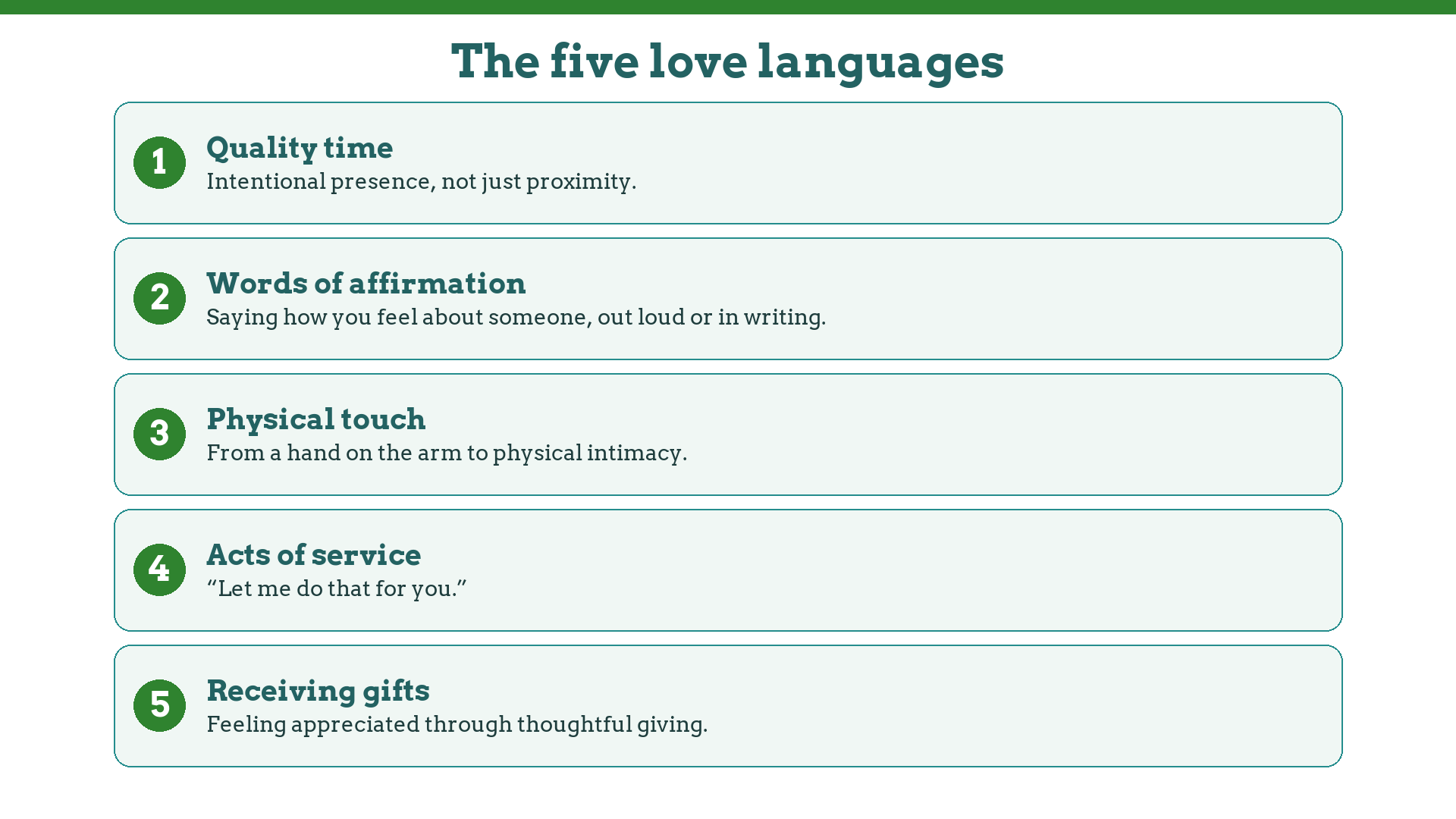 The five love languages

1
Quality time
Intentional presence, not just proximity.

2
Words of affirmation
Saying how you feel about someone, out loud or in writing.

3
Physical touch
From a hand on the arm to physical intimacy.

4
Acts of service
“Let me do that for you.”

5
Receiving gifts
Feeling appreciated through thoughtful giving.